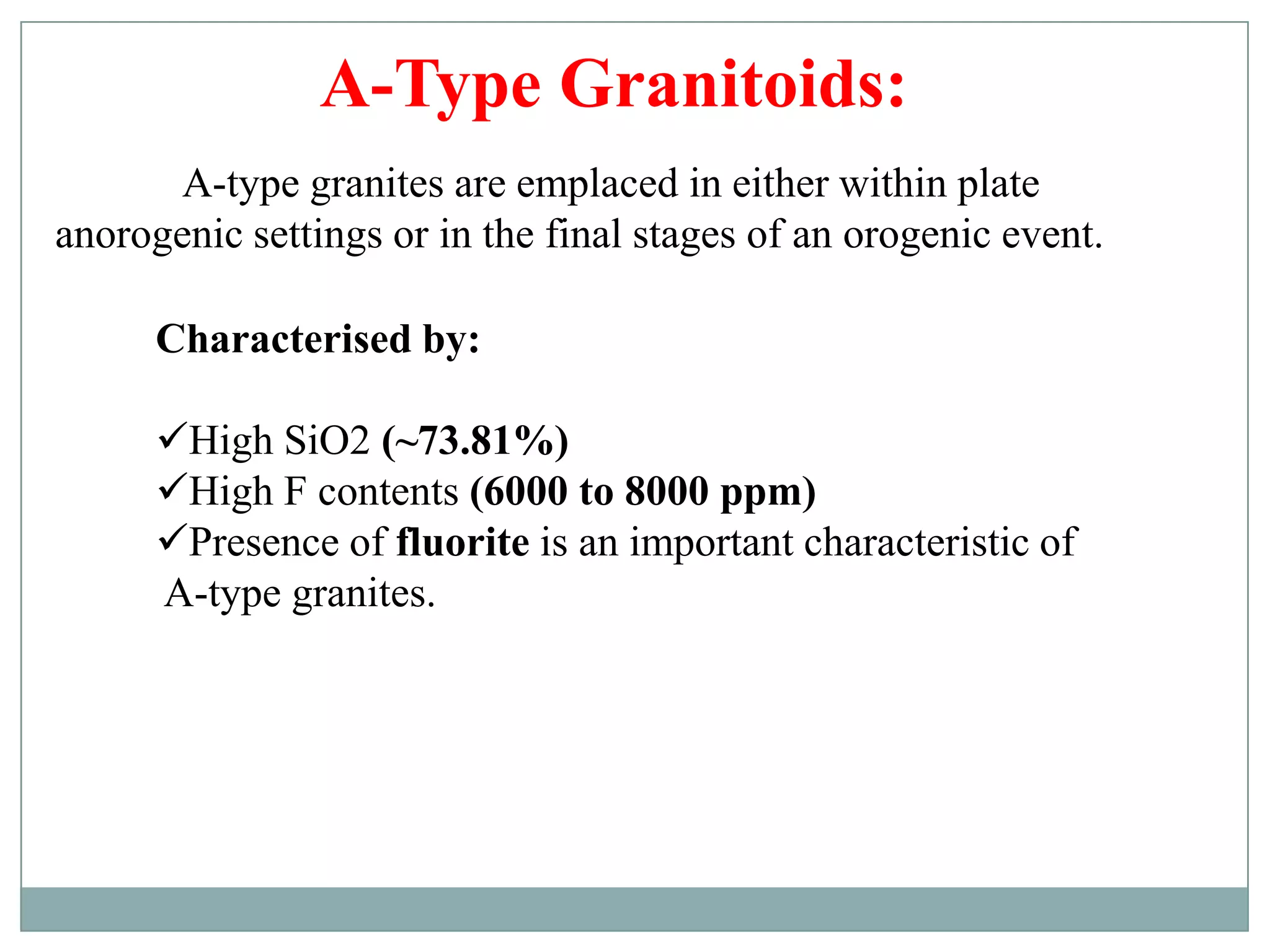 A-Type Granitoids:

A-type granites are emplaced in either within plate anorogenic settings or in the final stages of an orogenic event.

Characterised by:

✓High SiO2 (~73.81%)
✓High F contents (6000 to 8000 ppm)
✓Presence of fluorite is an important characteristic of A-type granites.